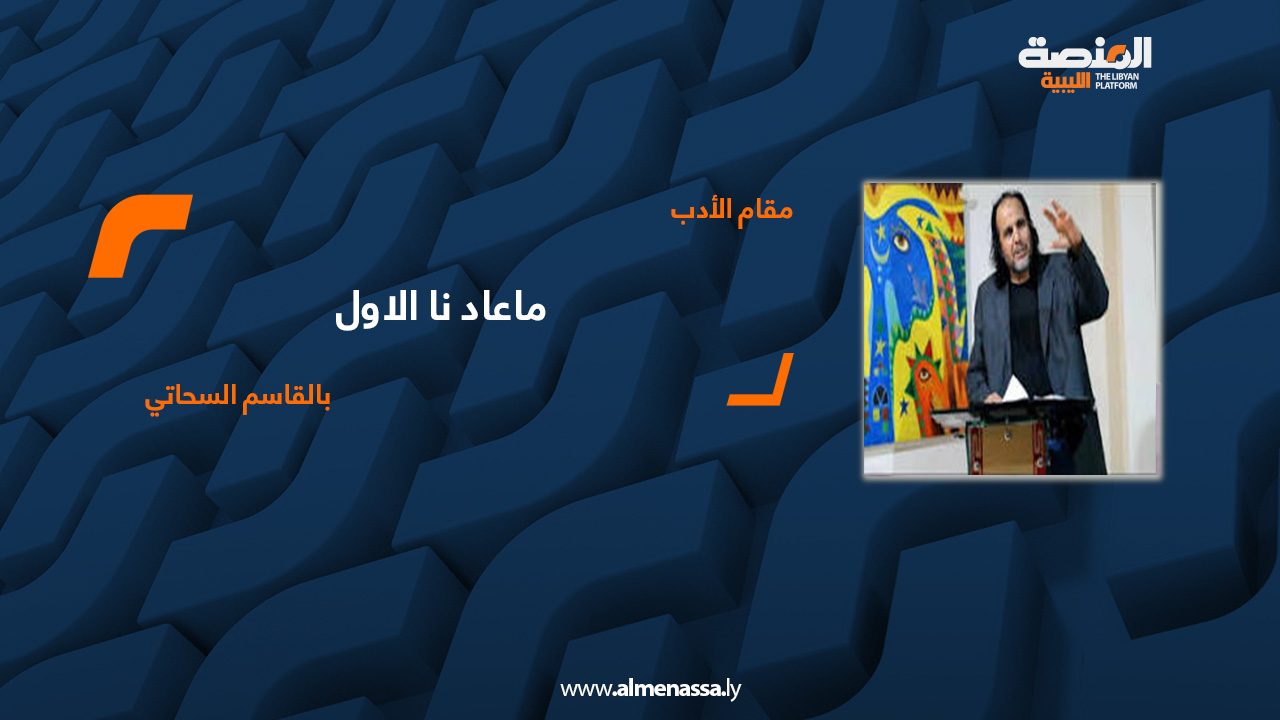 المنصة الليبية
THE LIBYAN PLATFORM

مقام الأدب

ماعاد نا الاول

بالقاسم السحاتي

www.almenassa.ly